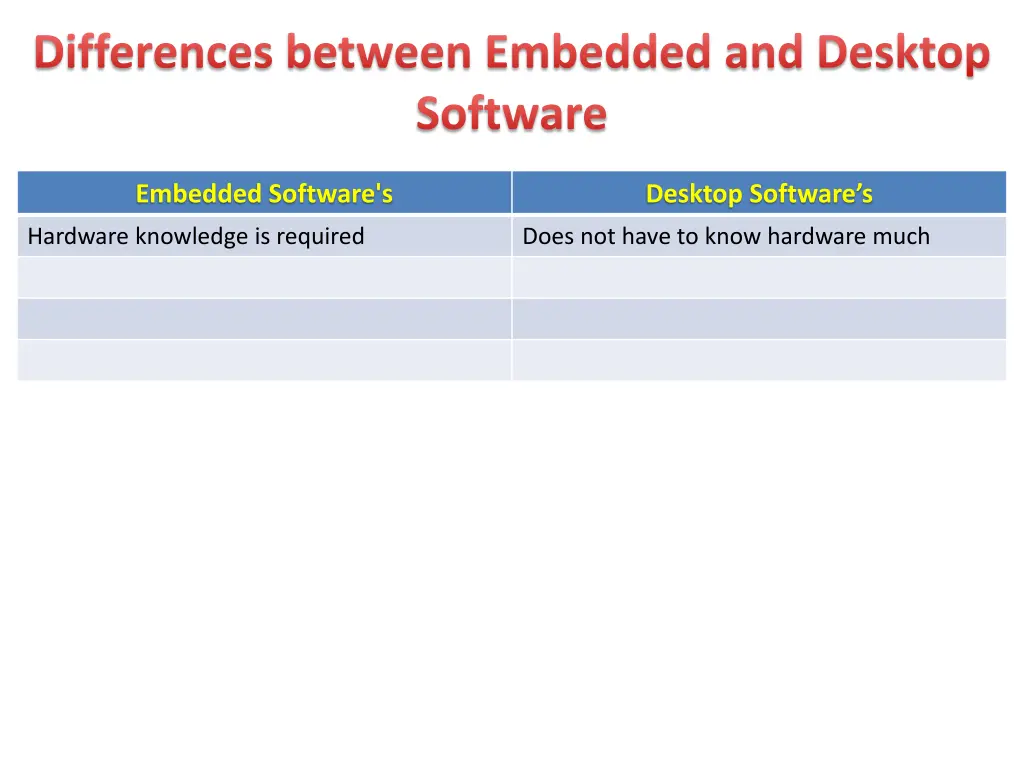 Differences between Embedded and Desktop Software

| Embedded Software's | Desktop Software’s |
|---|---|
| Hardware knowledge is required | Does not have to know hardware much |
| | |
| | |
| | |